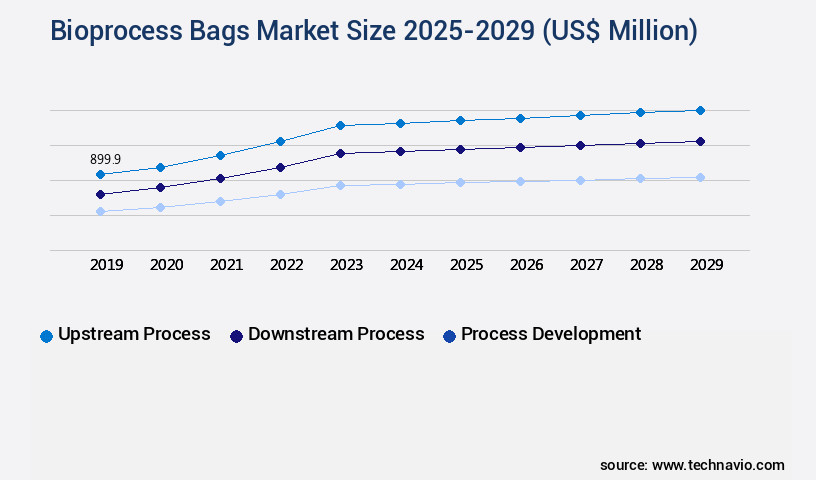 Bioprocess Bags Market Size 2025-2029 (US$ Million)

899.9

2019 2020 2021 2022 2023 2024 2025 2026 2027 2028 2029

Upstream Process Downstream Process Process Development

source: www.technavio.com